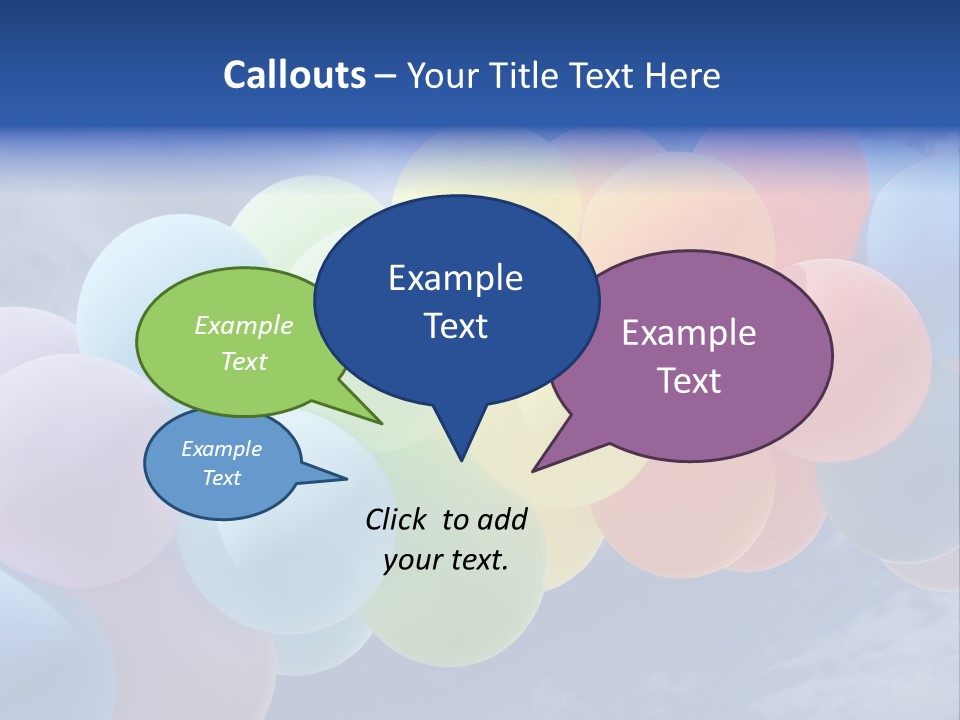 Callouts – Your Title Text Here

Example Text

Example Text

Example Text

Example Text

Click to add your text.